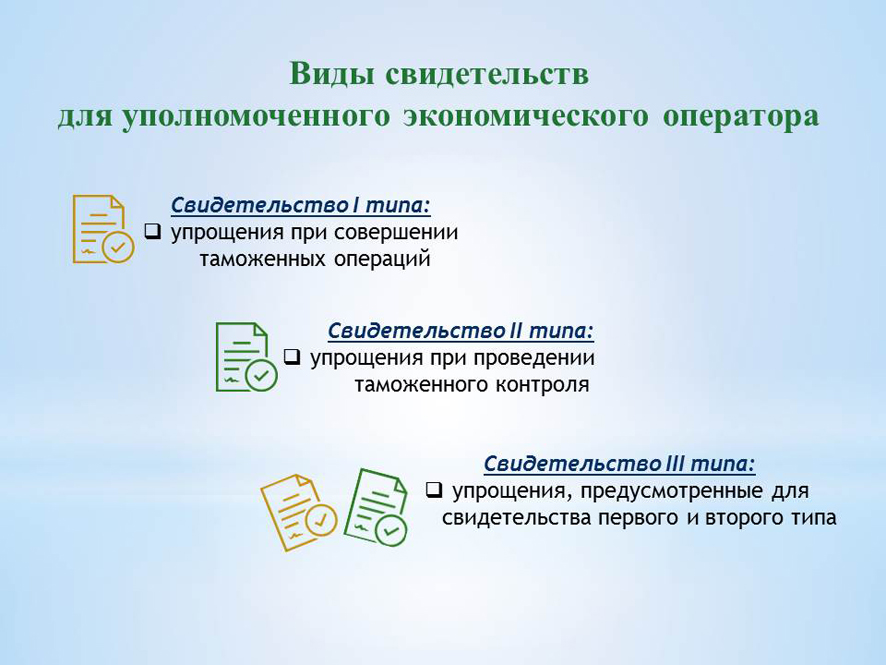 Виды свидетельств
для уполномоченного экономического оператора

Свидетельство I типа:
❑ упрощения при совершении таможенных операций

Свидетельство II типа:
❑ упрощения при проведении таможенного контроля

Свидетельство III типа:
❑ упрощения, предусмотренные для свидетельства первого и второго типа